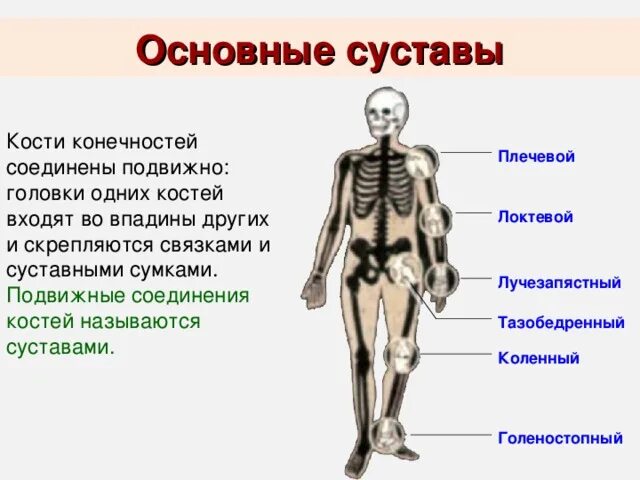 Основные суставы

Кости конечностей соединены подвижно: головки одних костей входят во впадины других и скрепляются связками и суставными сумками. Подвижные соединения костей называются суставами.

Плечевой
Локтевой
Лучезапястный
Тазобедренный
Коленный
Голеностопный